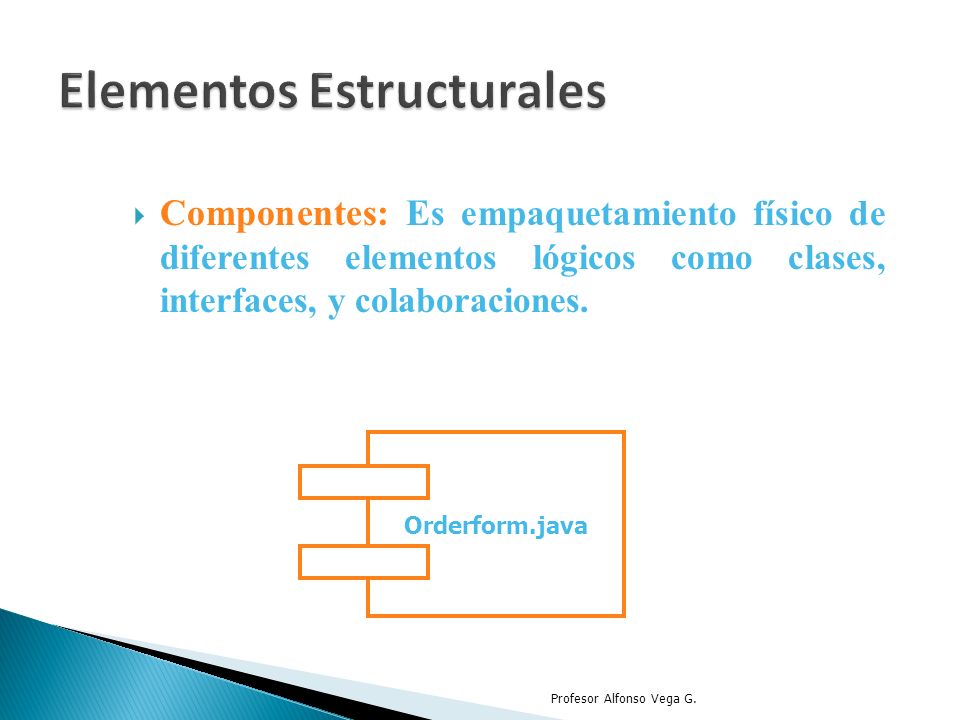 Elementos Estructurales

Componentes: Es empaquetamiento físico de diferentes elementos lógicos como clases, interfaces, y colaboraciones.

Orderform.java

Profesor Alfonso Vega G.